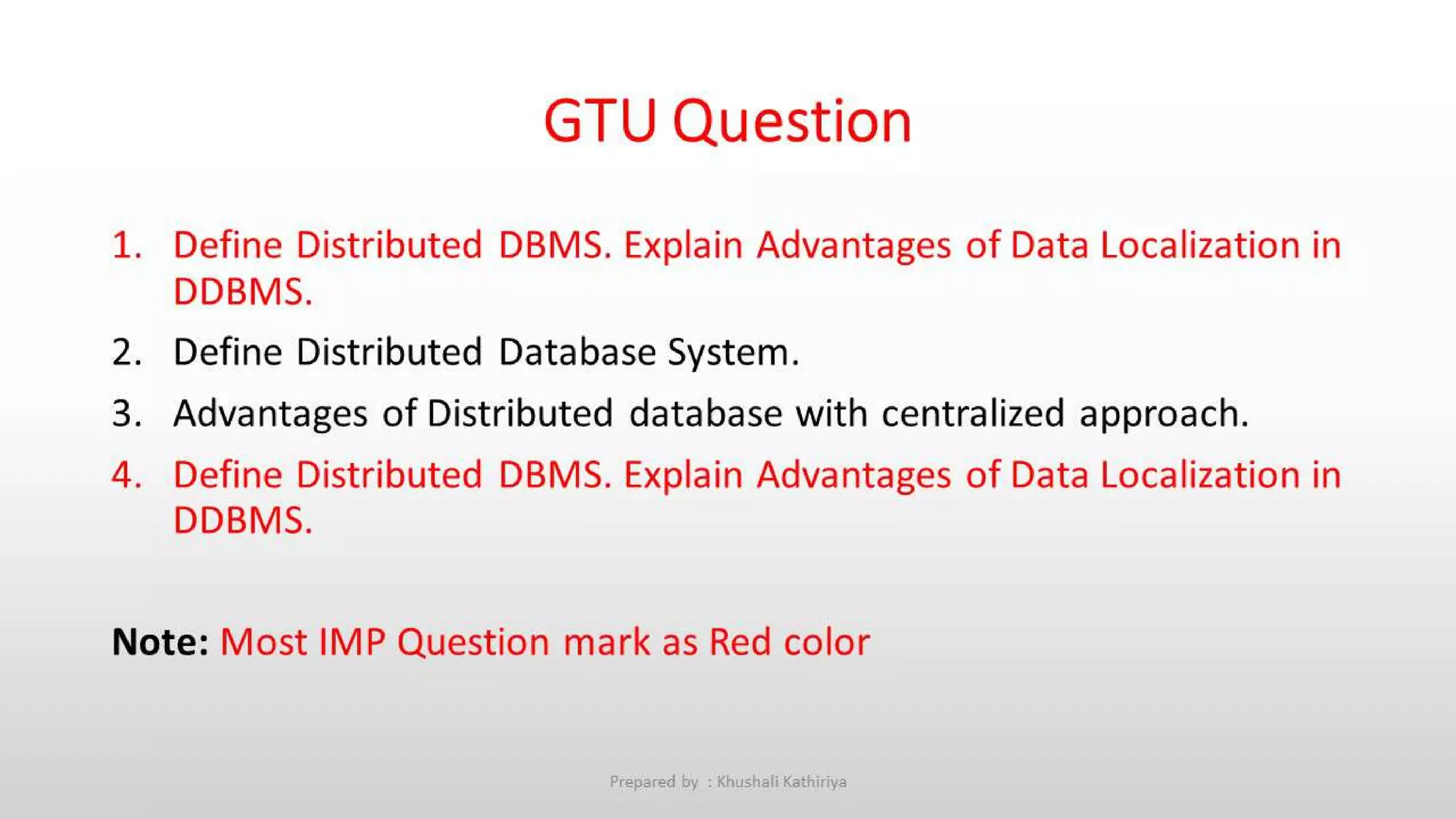 GTU Question

1. Define Distributed DBMS. Explain Advantages of Data Localization in DDBMS.
2. Define Distributed Database System.
3. Advantages of Distributed database with centralized approach.
4. Define Distributed DBMS. Explain Advantages of Data Localization in DDBMS.

Note: Most IMP Question mark as Red color

Prepared by : Khushali Kathiriya